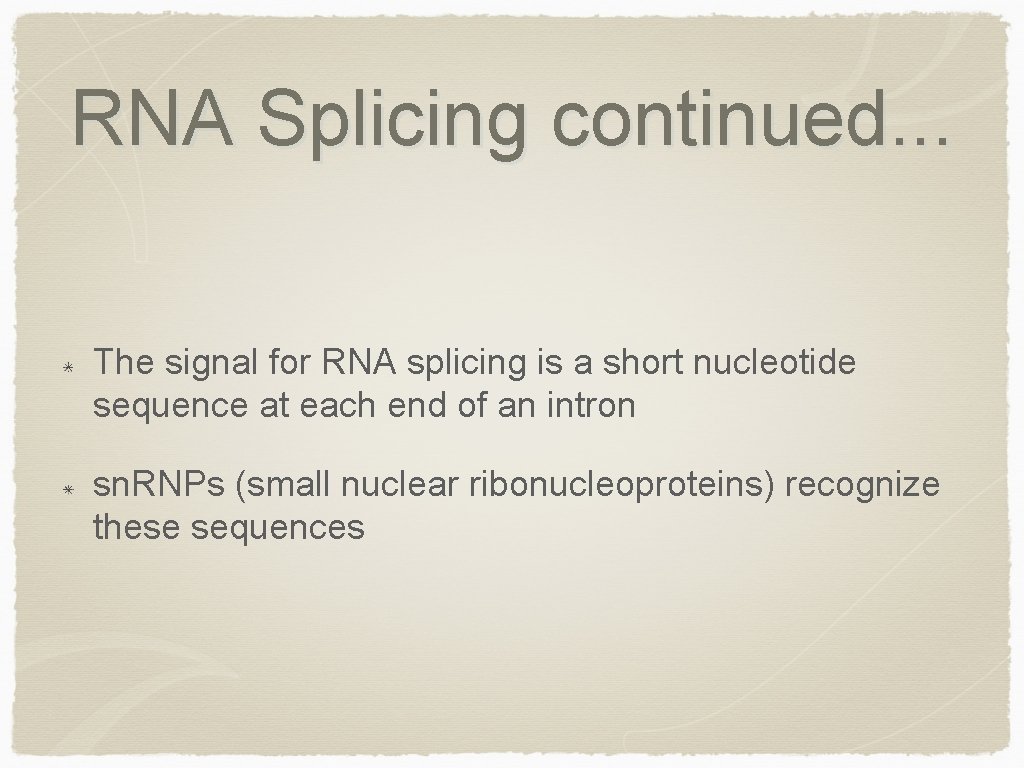 RNA Splicing continued...

* The signal for RNA splicing is a short nucleotide sequence at each end of an intron

* sn.RNPs (small nuclear ribonucleoproteins) recognize these sequences